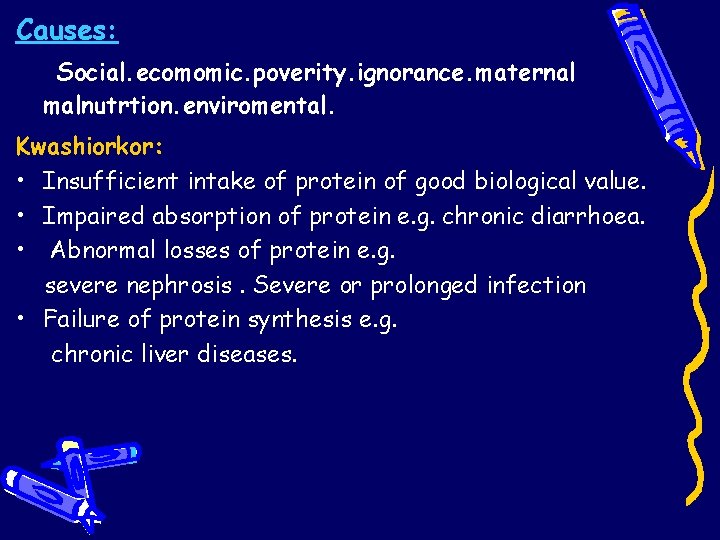 Causes:

Social.ecomomic.poverity.ignorance.maternal malnutrtion.enviromental.

Kwashiorkor:

• Insufficient intake of protein of good biological value.
• Impaired absorption of protein e.g. chronic diarrhoea.
• Abnormal losses of protein e.g. severe nephrosis . Severe or prolonged infection
• Failure of protein synthesis e.g. chronic liver diseases.